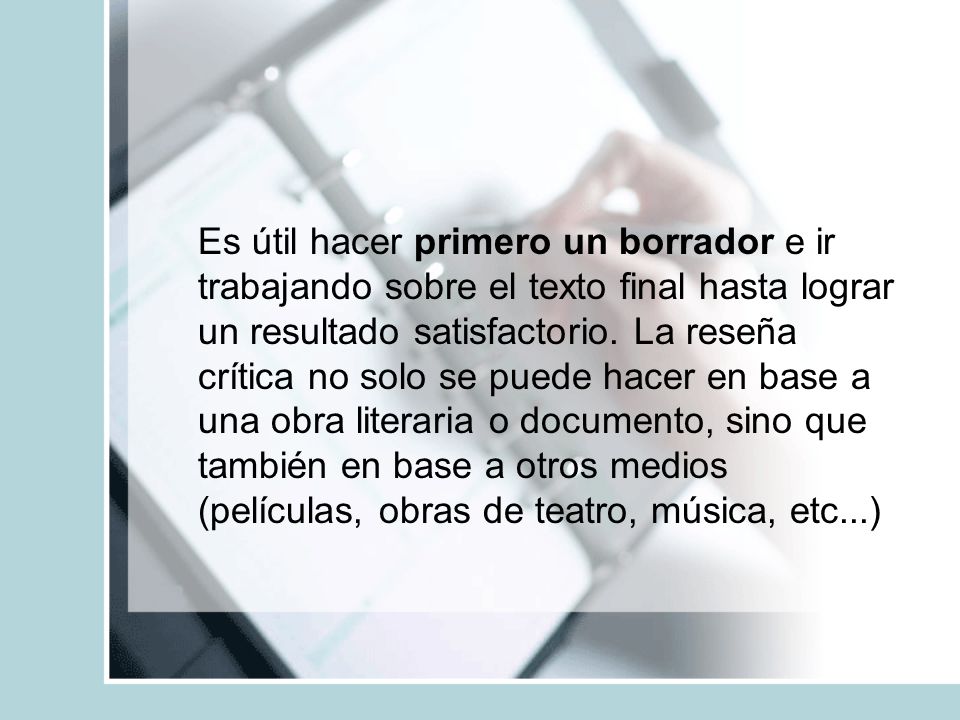 Es útil hacer primero un borrador e ir trabajando sobre el texto final hasta lograr un resultado satisfactorio. La reseña crítica no solo se puede hacer en base a una obra literaria o documento, sino que también en base a otros medios (películas, obras de teatro, música, etc...)